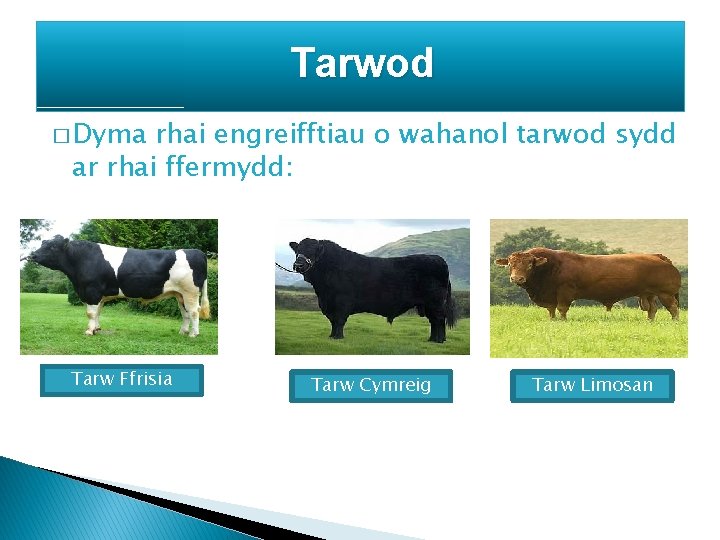 Tarwod

□ Dyma rhai engreifftiau o wahanol tarwod sydd ar rhai ffermydd:

Tarw Ffrisia

Tarw Cymreig

Tarw Limosan